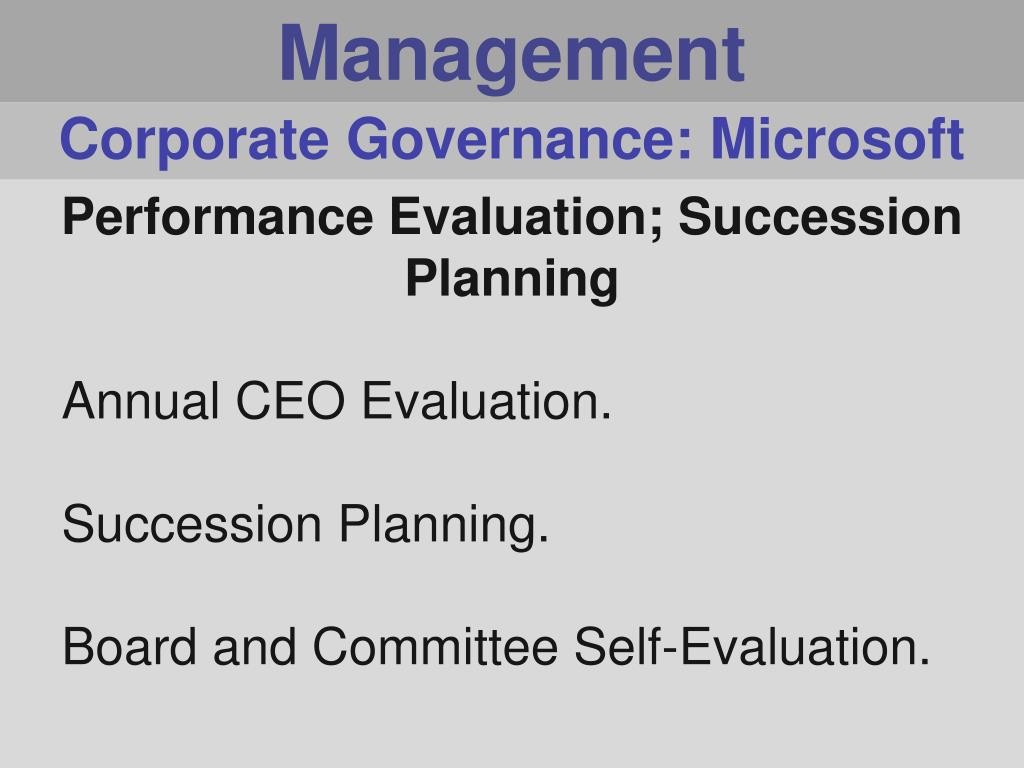 Management
Corporate Governance: Microsoft

Performance Evaluation; Succession Planning

Annual CEO Evaluation.

Succession Planning.

Board and Committee Self-Evaluation.